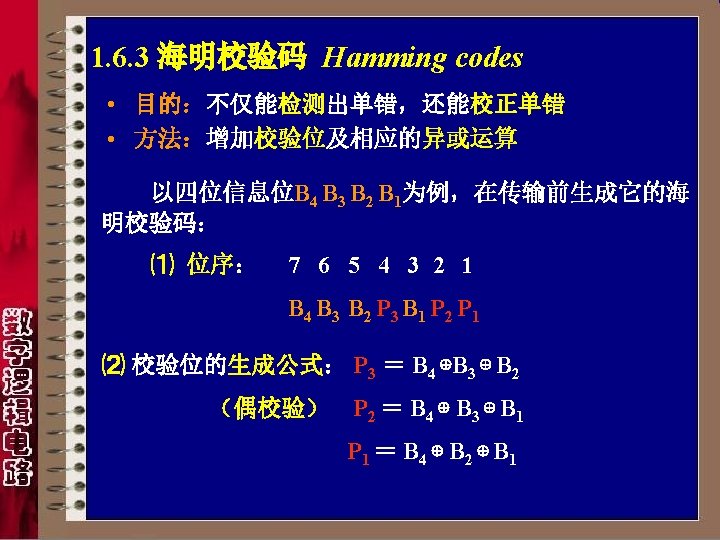 数字逻辑电路

1.6.3 海明校验码 Hamming codes

• 目的：不仅能检测出单错，还能校正单错
• 方法：增加校验位及相应的异或运算

以四位信息位$B_4$ $B_3$ $B_2$ $B_1$为例，在传输前生成它的海明校验码：

⑴ 位序： 7 6 5 4 3 2 1

$B_4$ $B_3$ $B_2$ $P_3$ $B_1$ $P_2$ $P_1$

⑵ 校验位的生成公式： $P_3 = B_4 \oplus B_3 \oplus B_2$

（偶校验） $P_2 = B_4 \oplus B_3 \oplus B_1$

$P_1 = B_4 \oplus B_2 \oplus B_1$